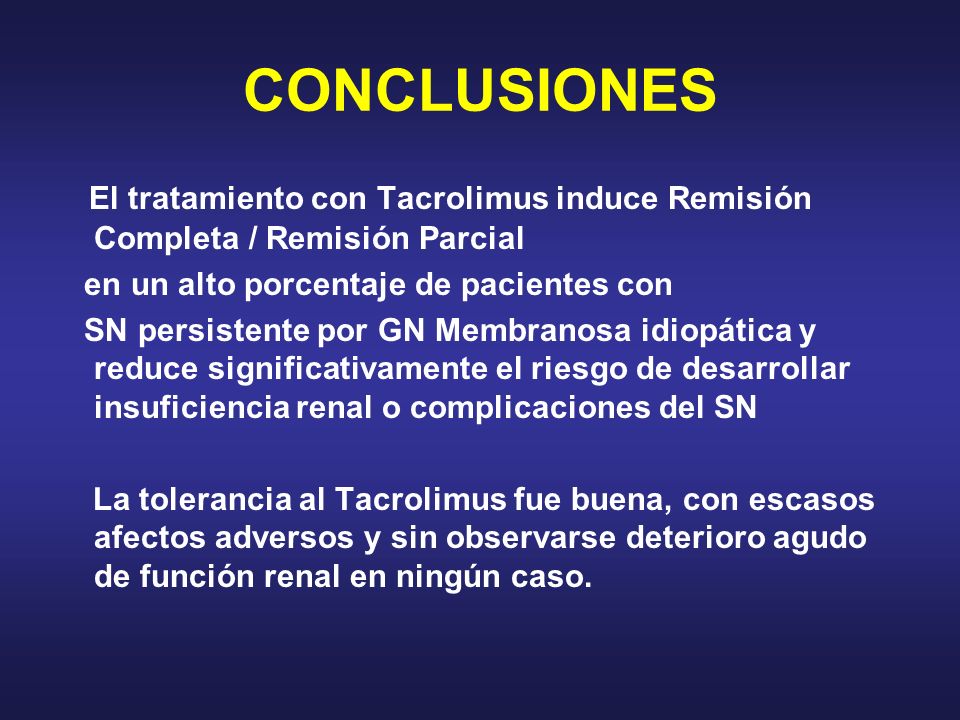 CONCLUSIONES

El tratamiento con Tacrolimus induce Remisión Completa / Remisión Parcial

en un alto porcentaje de pacientes con

SN persistente por GN Membranosa idiopática y reduce significativamente el riesgo de desarrollar insuficiencia renal o complicaciones del SN

La tolerancia al Tacrolimus fue buena, con escasos afectos adversos y sin observarse deterioro agudo de función renal en ningún caso.